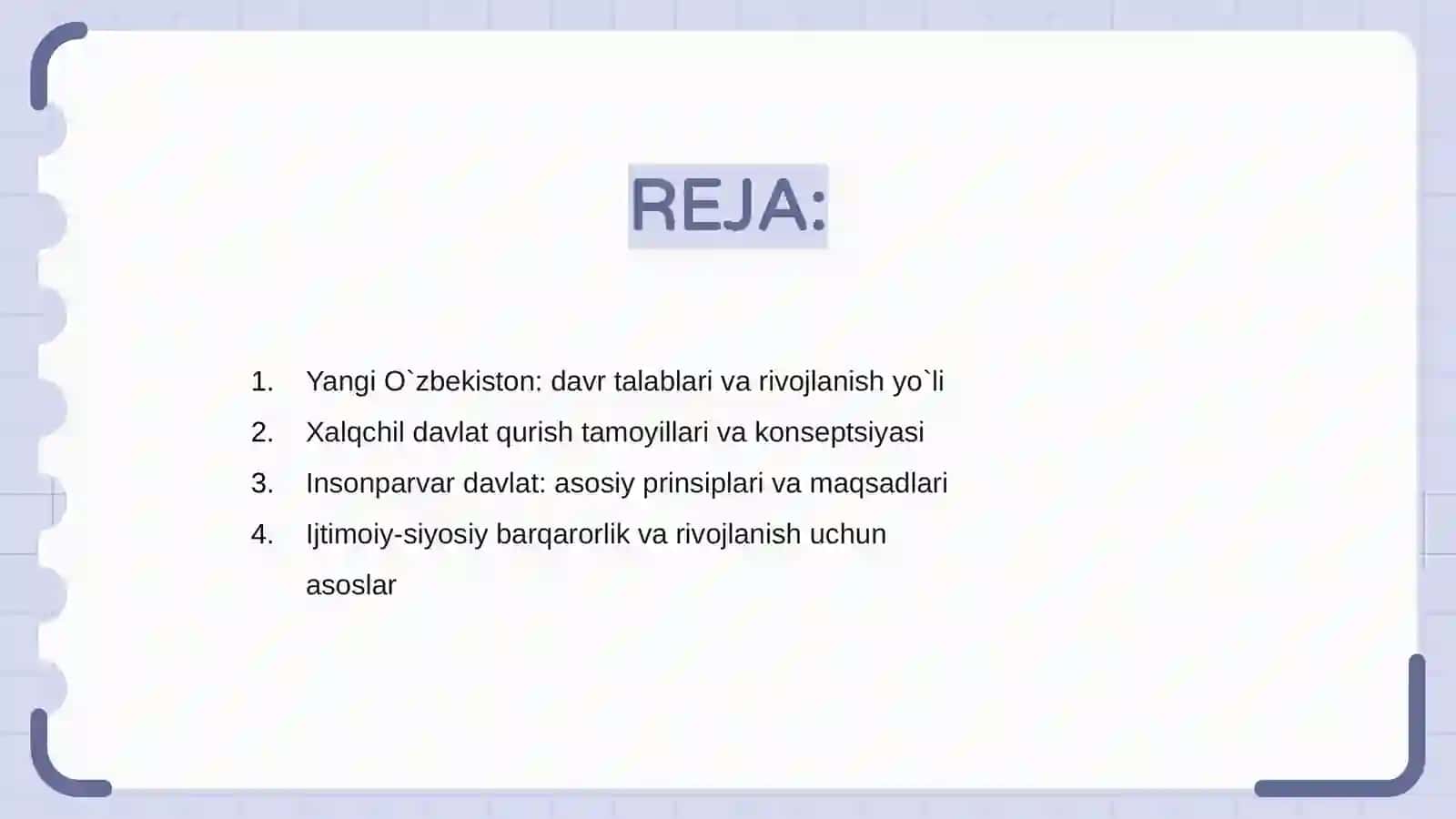 REJA:

1. Yangi O`zbekiston: davr talablari va rivojlanish yo`li
2. Xalqchil davlat qurish tamoyillari va konseptsiyasi
3. Insonparvar davlat: asosiy prinsiplari va maqsadlari
4. Ijtimoiy-siyosiy barqarorlik va rivojlanish uchun asoslar